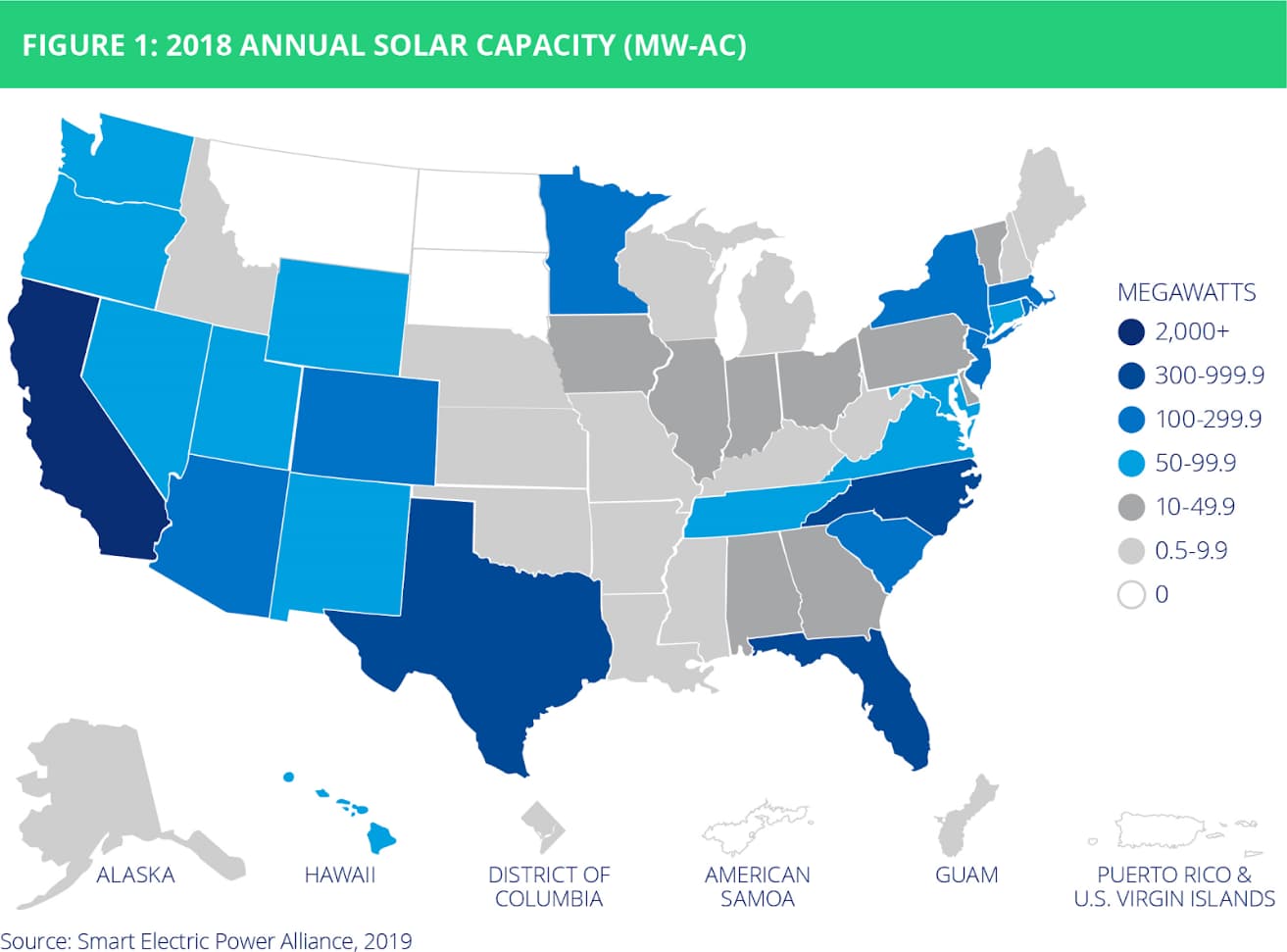 FIGURE 1: 2018 ANNUAL SOLAR CAPACITY (MW-AC)

MEGAWATTS
2,000+
300-999.9
100-299.9
50-99.9
10-49.9
0.5-9.9
0

ALASKA
HAWAII
DISTRICT OF COLUMBIA
AMERICAN SAMOA
GUAM
PUERTO RICO & U.S. VIRGIN ISLANDS

Source: Smart Electric Power Alliance, 2019